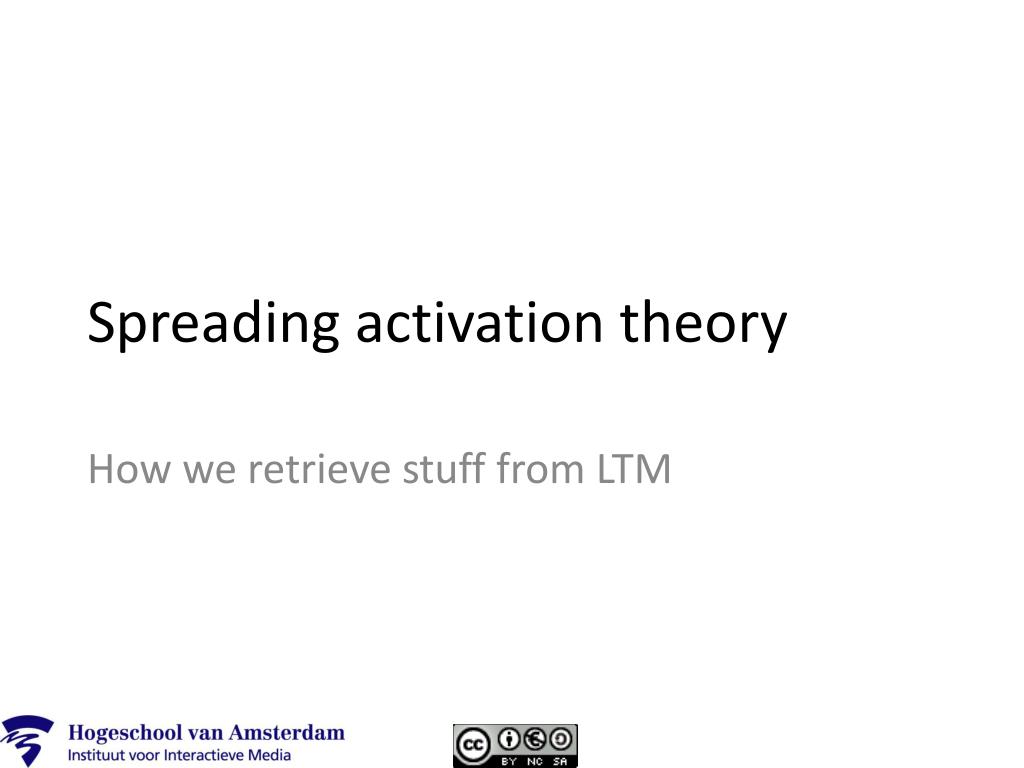 Spreading activation theory

How we retrieve stuff from LTM

Hogeschool van Amsterdam
Instituut voor Interactieve Media

cc BY NC SA